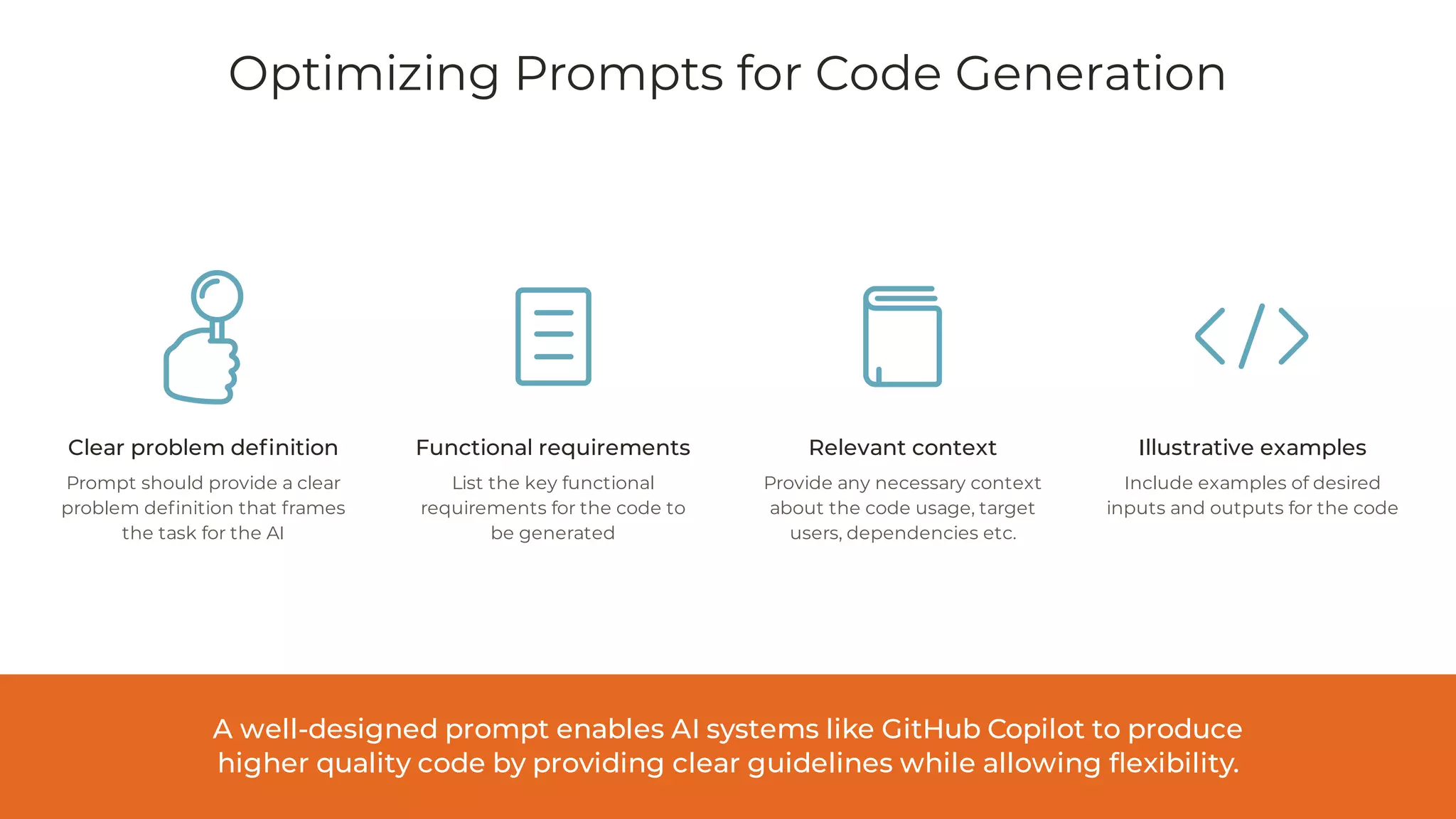 Optimizing Prompts for Code Generation

Clear problem definition

Prompt should provide a clear problem definition that frames the task for the AI

Functional requirements

List the key functional requirements for the code to be generated

Relevant context

Provide any necessary context about the code usage, target users, dependencies etc.

Illustrative examples

Include examples of desired inputs and outputs for the code

A well-designed prompt enables AI systems like GitHub Copilot to produce higher quality code by providing clear guidelines while allowing flexibility.